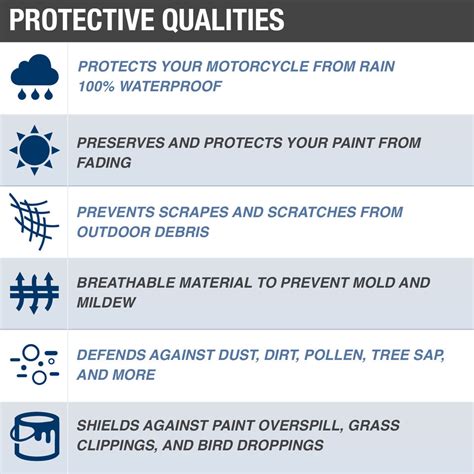 PROTECTIVE QUALITIES

PROTECTS YOUR MOTORCYCLE FROM RAIN
100% WATERPROOF

PRESERVES AND PROTECTS YOUR PAINT FROM FADING

PREVENTS SCRAPES AND SCRATCHES FROM OUTDOOR DEBRIS

BREATHABLE MATERIAL TO PREVENT MOLD AND MILDEW

DEFENDS AGAINST DUST, DIRT, POLLEN, TREE SAP, AND MORE

SHIELDS AGAINST PAINT OVERSPILL, GRASS CLIPPINGS, AND BIRD DROPPINGS